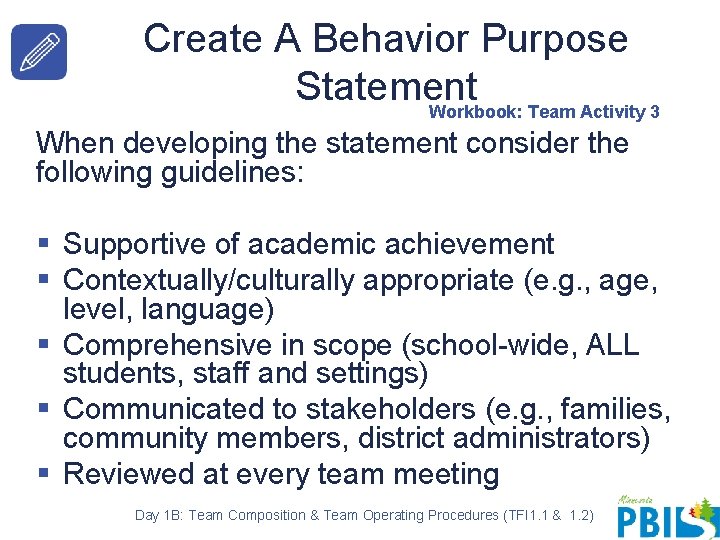 Create A Behavior Purpose Statement

Workbook: Team Activity 3

When developing the statement consider the following guidelines:

▪ Supportive of academic achievement
▪ Contextually/culturally appropriate (e.g., age, level, language)
▪ Comprehensive in scope (school-wide, ALL students, staff and settings)
▪ Communicated to stakeholders (e.g., families, community members, district administrators)
▪ Reviewed at every team meeting

Day 1B: Team Composition & Team Operating Procedures (TFI1.1 & 1.2)

Minnesota PBIS